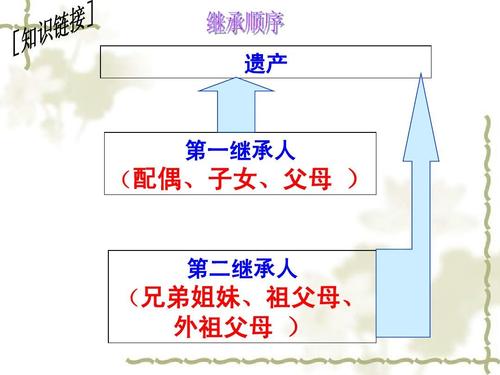 [知识链接]

继承顺序

遗产

第一继承人
（配偶、子女、父母 ）

第二继承人
（兄弟姐妹、祖父母、外祖父母 ）